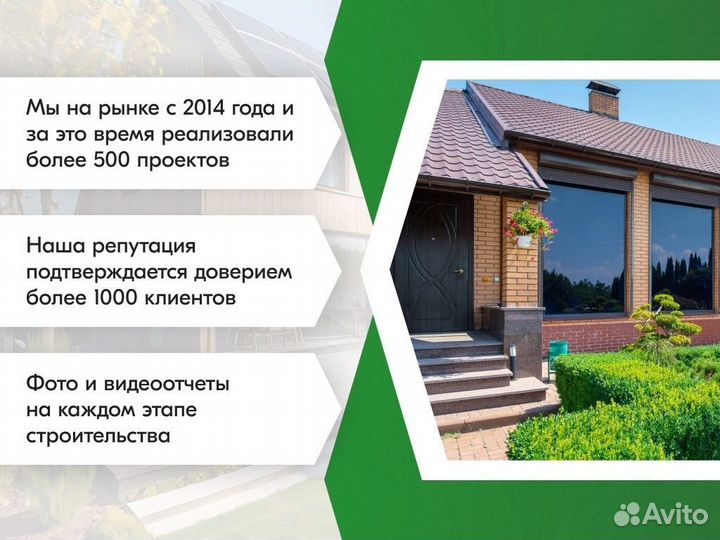 Мы на рынке с 2014 года и за это время реализовали более 500 проектов

Наша репутация подтверждается доверием более 1000 клиентов

Фото и видеоотчеты на каждом этапе строительства

Avito